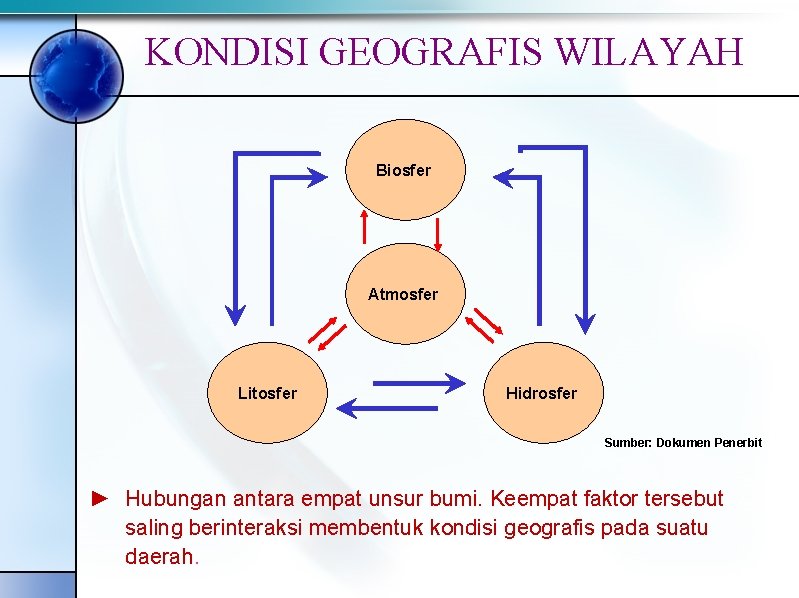 KONDISI GEOGRAFIS WILAYAH

Biosfer

Atmosfer

Litosfer

Hidrosfer

Sumber: Dokumen Penerbit

► Hubungan antara empat unsur bumi. Keempat faktor tersebut saling berinteraksi membentuk kondisi geografis pada suatu daerah.